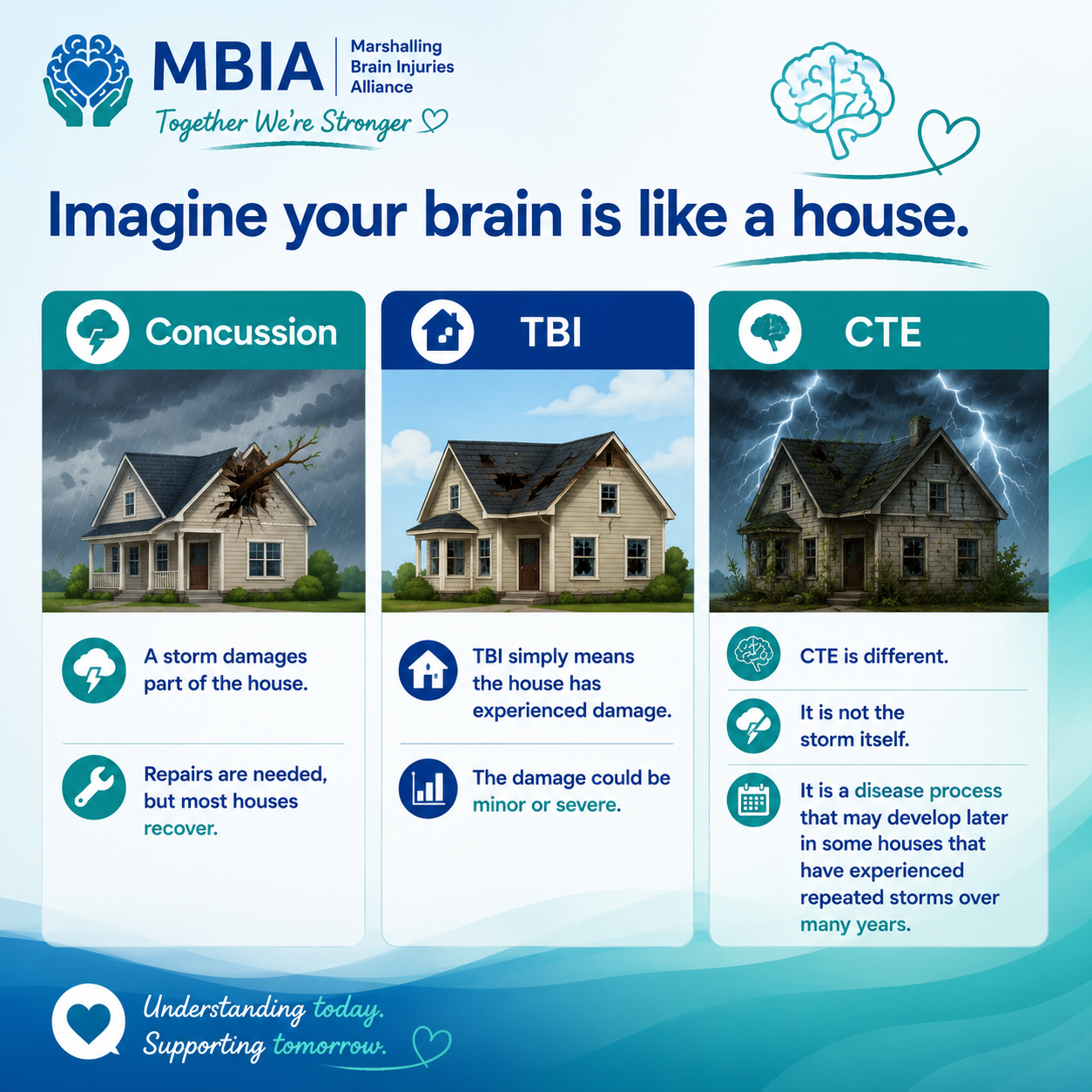 MBIA
Marshalling Brain Injuries Alliance
Together We're Stronger

Imagine your brain is like a house.

Concussion

A storm damages part of the house.

Repairs are needed, but most houses recover.

TBI

TBI simply means the house has experienced damage.

The damage could be minor or severe.

CTE

CTE is different.

It is not the storm itself.

It is a disease process that may develop later in some houses that have experienced repeated storms over many years.

Understanding today.
Supporting tomorrow.